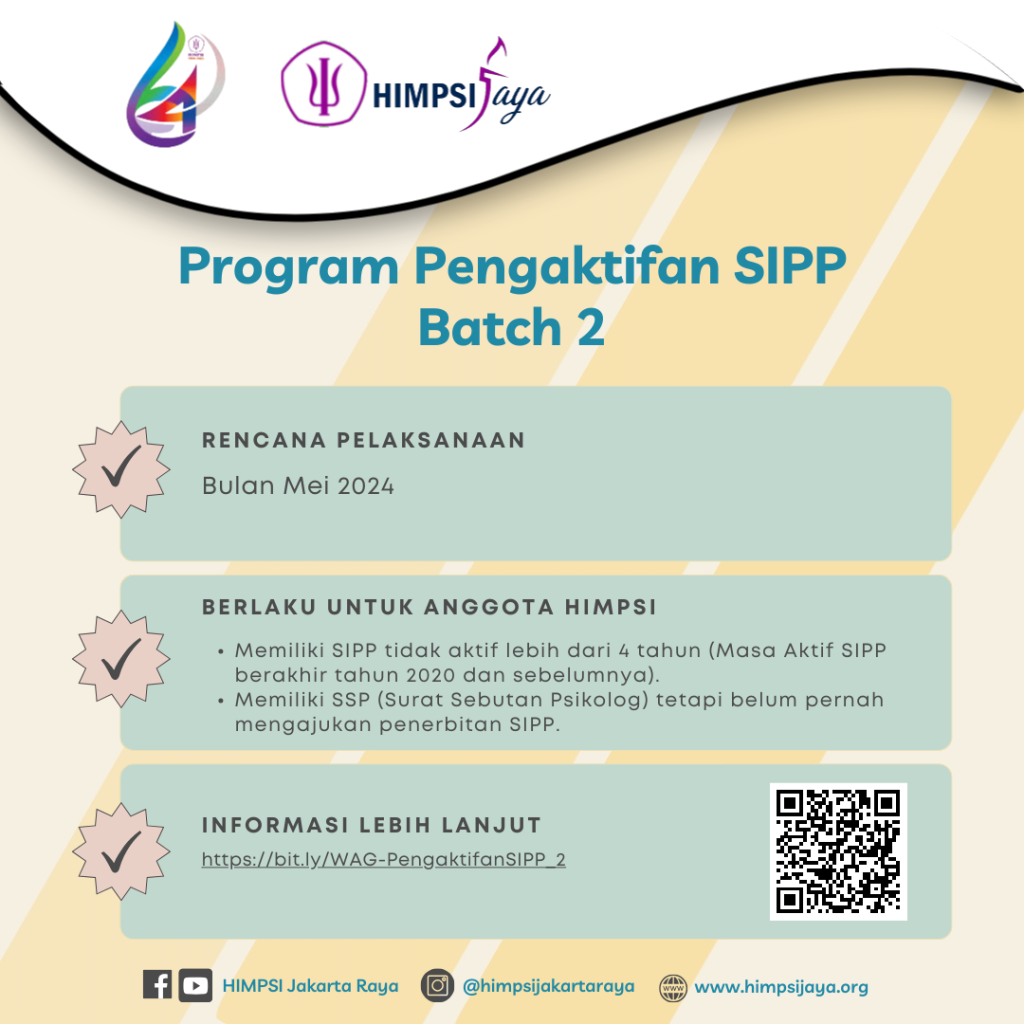 HIMPSI Jaya

Program Pengaktifan SIPP Batch 2

RENCANA PELAKSANAAN

Bulan Mei 2024

BERLAKU UNTUK ANGGOTA HIMPSI

• Memiliki SIPP tidak aktif lebih dari 4 tahun (Masa Aktif SIPP berakhir tahun 2020 dan sebelumnya).
• Memiliki SSP (Surat Sebutan Psikolog) tetapi belum pernah mengajukan penerbitan SIPP.

INFORMASI LEBIH LANJUT

https://bit.ly/WAG-PengaktifanSIPP_2

HIMPSI Jakarta Raya @himpsijakartaraya www.himpsijaya.org